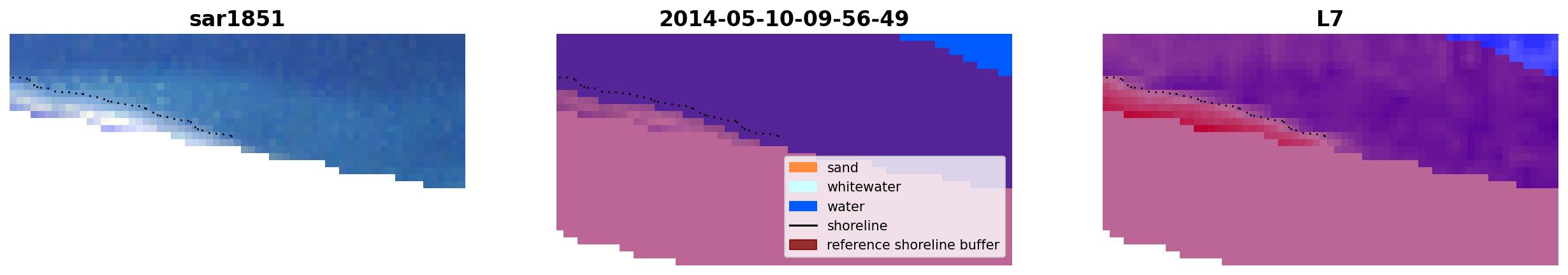 sar1851

2014-05-10-09-56-49

sand
whitewater
water
shoreline
reference shoreline buffer

L7